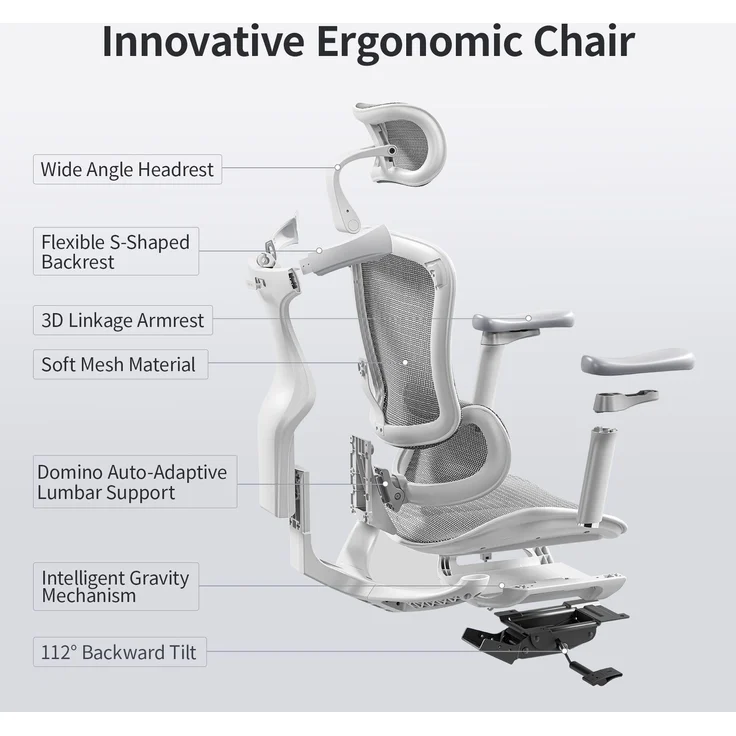 Innovative Ergonomic Chair

Wide Angle Headrest

Flexible S-Shaped Backrest

3D Linkage Armrest

Soft Mesh Material

Domino Auto-Adaptive Lumbar Support

Intelligent Gravity Mechanism

112° Backward Tilt